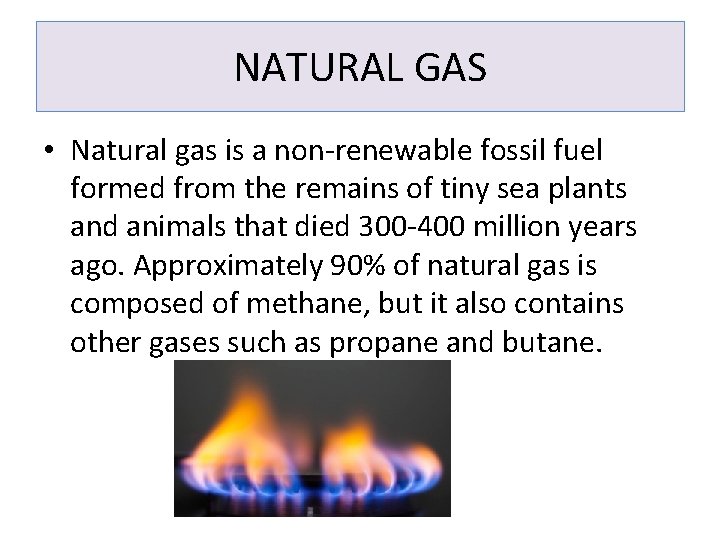 NATURAL GAS

• Natural gas is a non-renewable fossil fuel formed from the remains of tiny sea plants and animals that died 300-400 million years ago. Approximately 90% of natural gas is composed of methane, but it also contains other gases such as propane and butane.